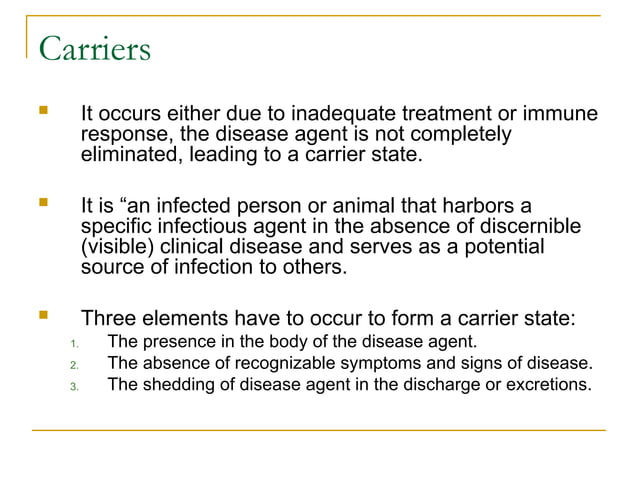 Carriers

It occurs either due to inadequate treatment or immune response, the disease agent is not completely eliminated, leading to a carrier state.

It is “an infected person or animal that harbors a specific infectious agent in the absence of discernible (visible) clinical disease and serves as a potential source of infection to others.

Three elements have to occur to form a carrier state:
1. The presence in the body of the disease agent.
2. The absence of recognizable symptoms and signs of disease.
3. The shedding of disease agent in the discharge or excretions.